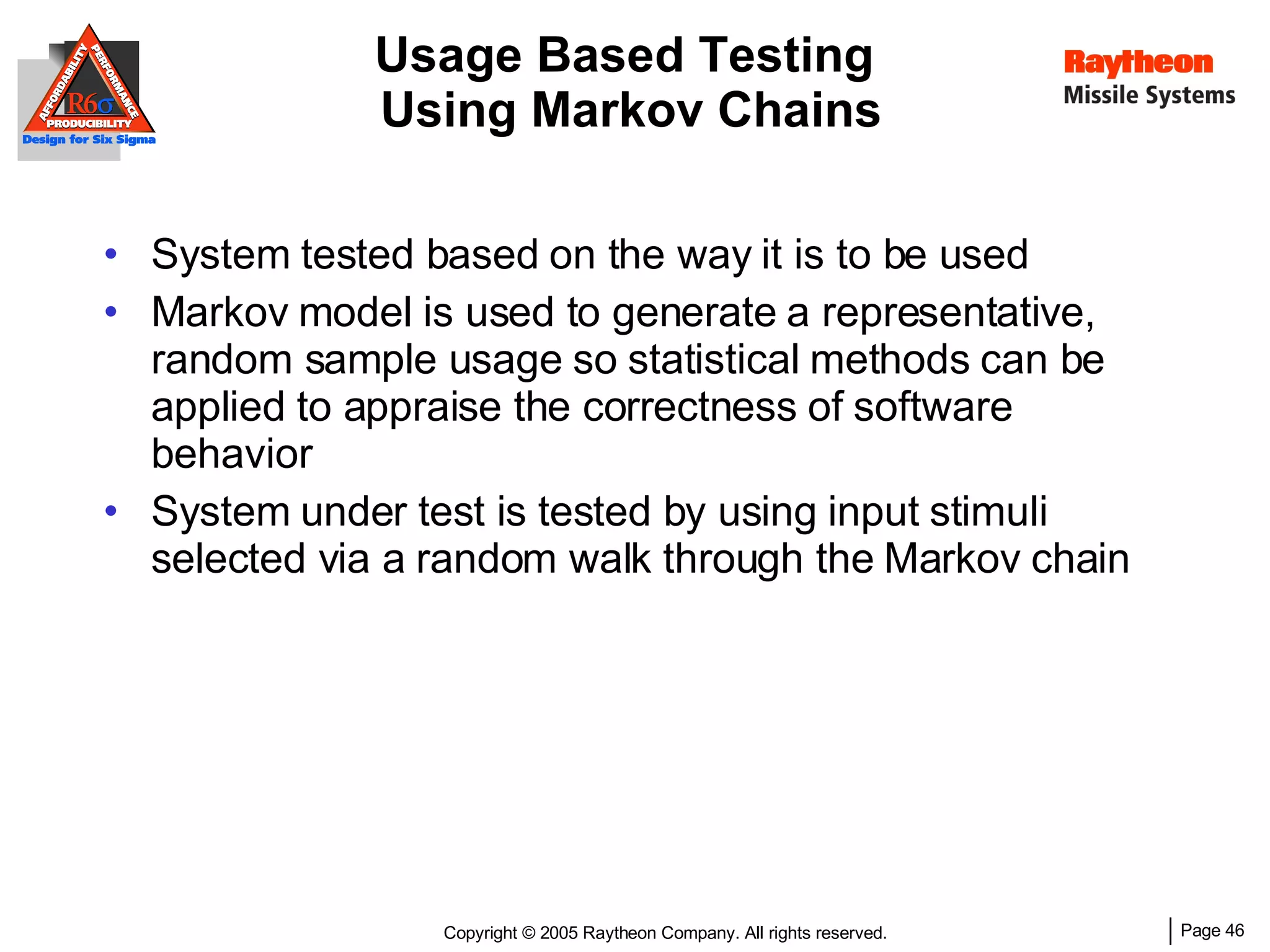 AFFORDABILITY PERFORMANCE
R6σ
PRODUCIBILITY
Design for Six Sigma

Usage Based Testing
Using Markov Chains

Raytheon
Missile Systems

• System tested based on the way it is to be used
• Markov model is used to generate a representative, random sample usage so statistical methods can be applied to appraise the correctness of software behavior
• System under test is tested by using input stimuli selected via a random walk through the Markov chain

Copyright © 2005 Raytheon Company. All rights reserved.

Page 46